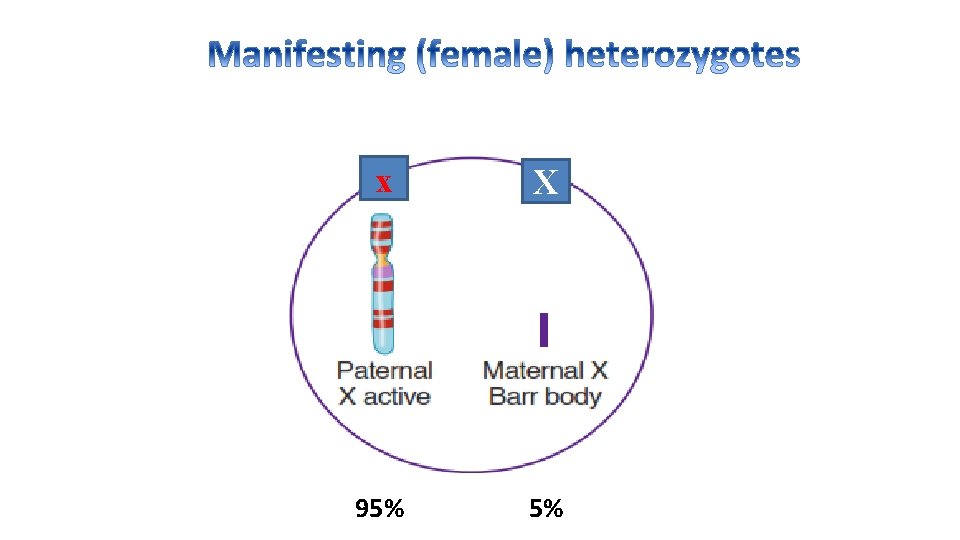 Manifesting (female) heterozygotes

x

X

Paternal X active

Maternal X Barr body

95%

5%